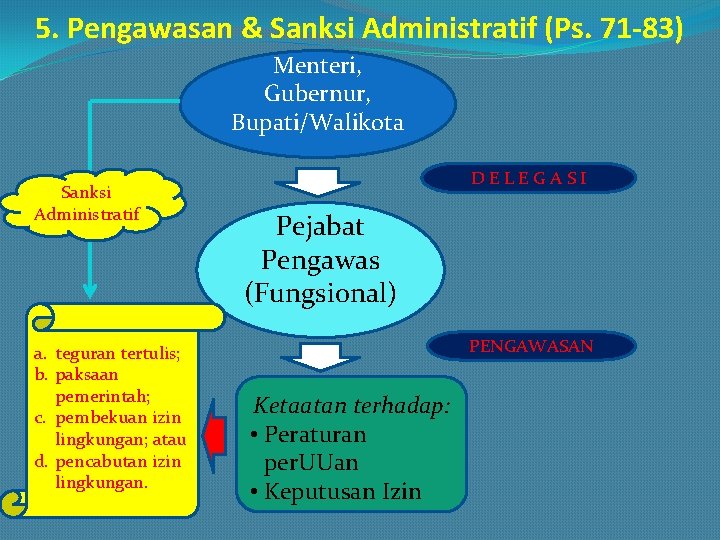 5. Pengawasan & Sanksi Administratif (Ps. 71-83)

Menteri, Gubernur, Bupati/Walikota

DELEGASI

Sanksi Administratif

Pejabat Pengawas (Fungsional)

PENGAWASAN

a. teguran tertulis;
b. paksaan pemerintah;
c. pembekuan izin lingkungan; atau
d. pencabutan izin lingkungan.

Ketaatan terhadap:
• Peraturan perUUan
• Keputusan Izin